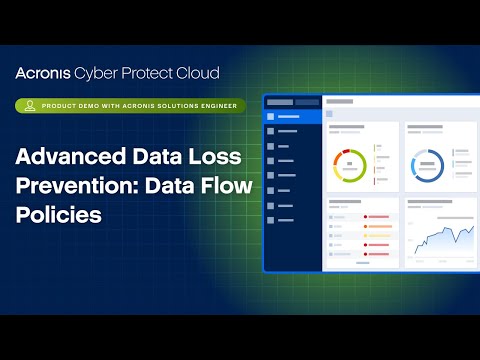 Acronis Cyber Protect Cloud

PRODUCT DEMO WITH ACRONIS SOLUTIONS ENGINEER

Advanced Data Loss Prevention: Data Flow Policies